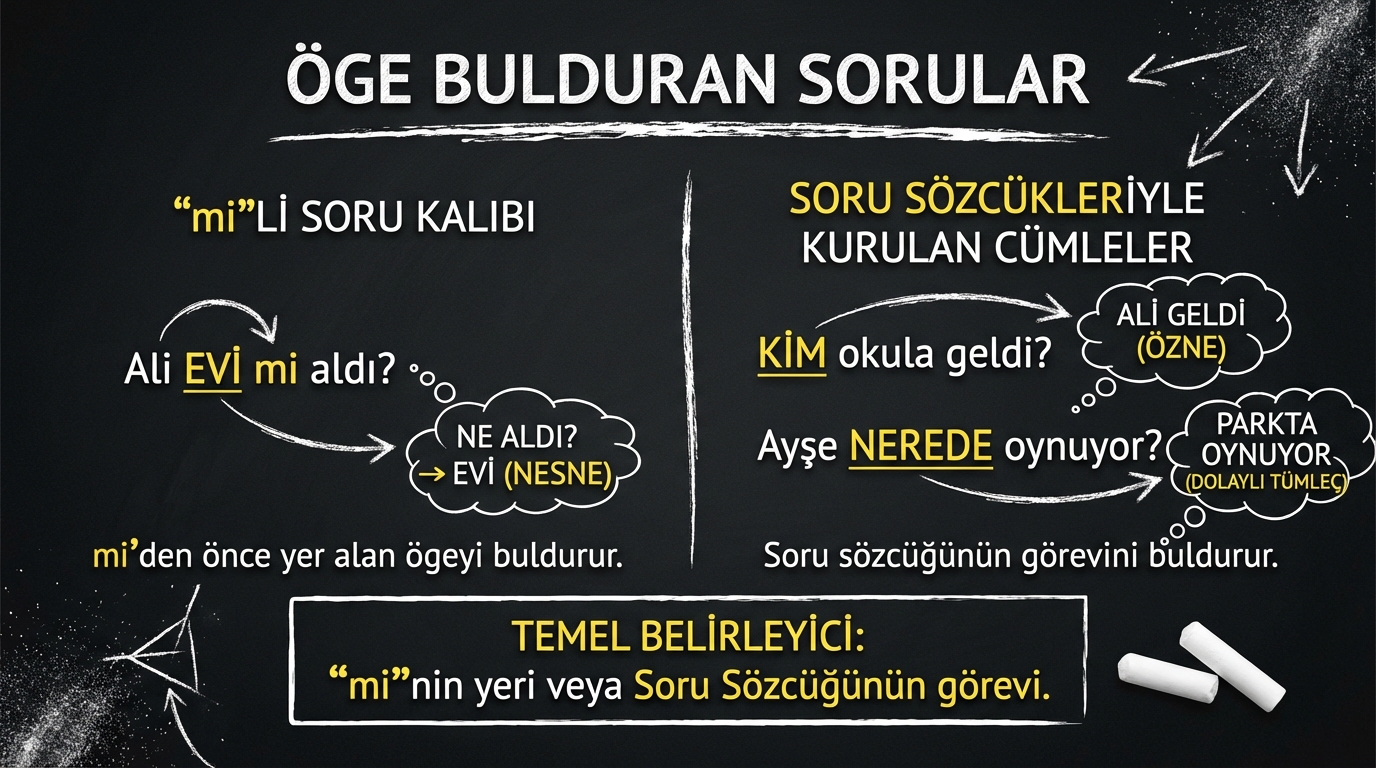 ÖGE BULDURAN SORULAR

“mi”Lİ SORU KALIBI

Ali EVİ mi aldı?

NE ALDI?
→ EVİ (NESNE)

mi’den önce yer alan ögeyi buldurur.

SORU SÖZCÜKLERİYLE KURULAN CÜMLELER

KİM okula geldi?

ALİ GELDİ (ÖZNE)

Ayşe NEREDE oynuyor?

PARKTA OYNUYOR (DOLAYLI TÜMLEÇ)

Soru sözcüğünün görevini buldurur.

TEMEL BELİRLEYİCİ:
“mi”nin yeri veya Soru Sözcüğünün görevi.